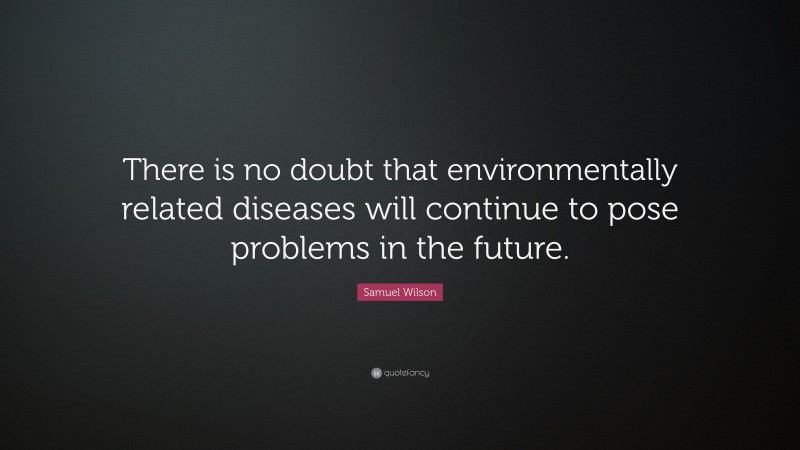 There is no doubt that environmentally related diseases will continue to pose problems in the future.

Samuel Wilson

quotefancy